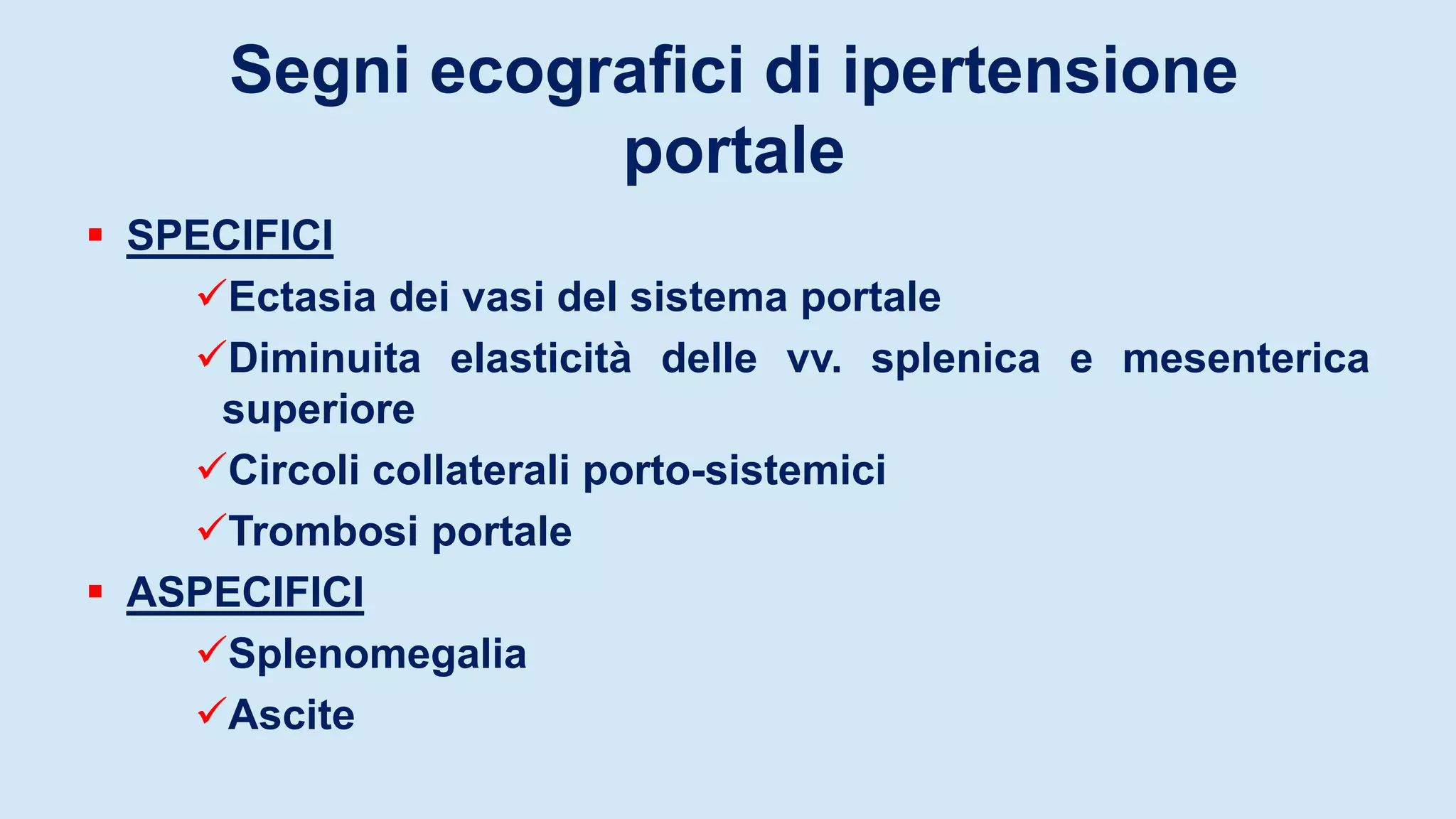 Segni ecografici di ipertensione portale

▪ SPECIFICI

✓Ectasia dei vasi del sistema portale

✓Diminuita elasticità delle vv. splenica e mesenterica superiore

✓Circoli collaterali porto-sistemici

✓Trombosi portale

▪ ASPECIFICI

✓Splenomegalia

✓Ascite